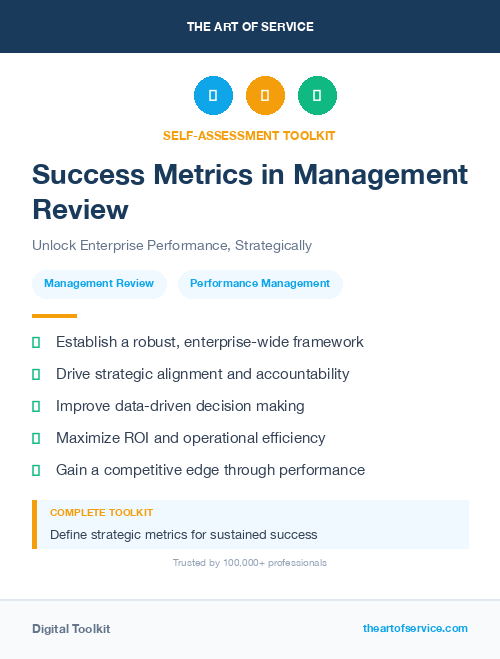 THE ART OF SERVICE

SELF-ASSESSMENT TOOLKIT

Success Metrics in Management Review

Unlock Enterprise Performance, Strategically

Management Review

Performance Management

Establish a robust, enterprise-wide framework

Drive strategic alignment and accountability

Improve data-driven decision making

Maximize ROI and operational efficiency

Gain a competitive edge through performance

COMPLETE TOOLKIT

Define strategic metrics for sustained success

Trusted by 100,000+ professionals

Digital Toolkit

theartofservice.com